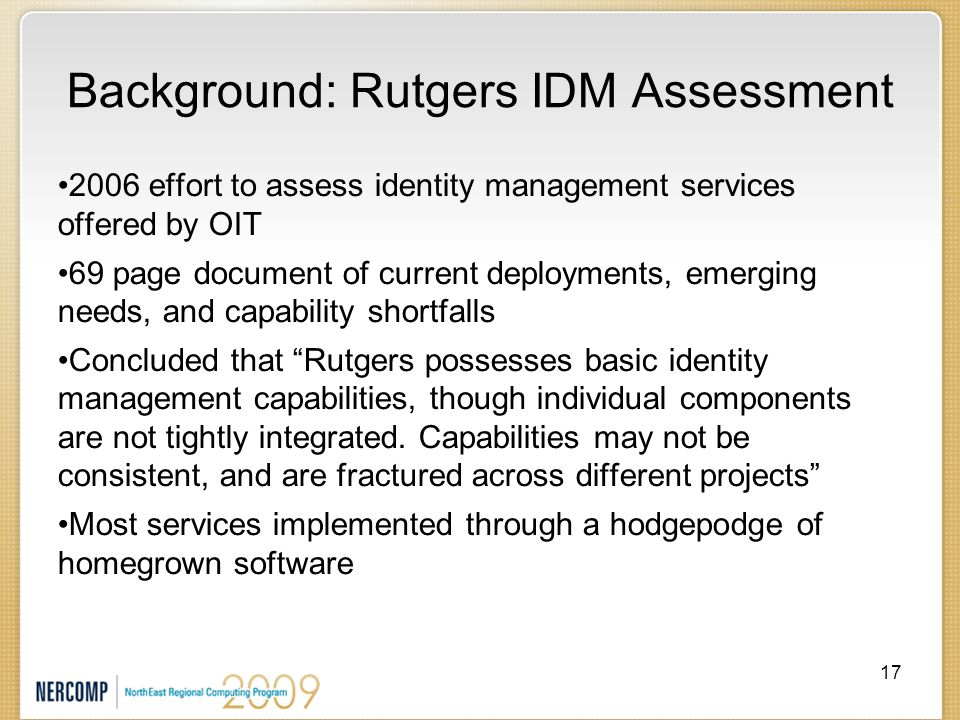 Background: Rutgers IDM Assessment

•2006 effort to assess identity management services offered by OIT

•69 page document of current deployments, emerging needs, and capability shortfalls

•Concluded that “Rutgers possesses basic identity management capabilities, though individual components are not tightly integrated. Capabilities may not be consistent, and are fractured across different projects”

•Most services implemented through a hodgepodge of homegrown software

17

NERCOMP NorthEast Regional Computing Program 2009